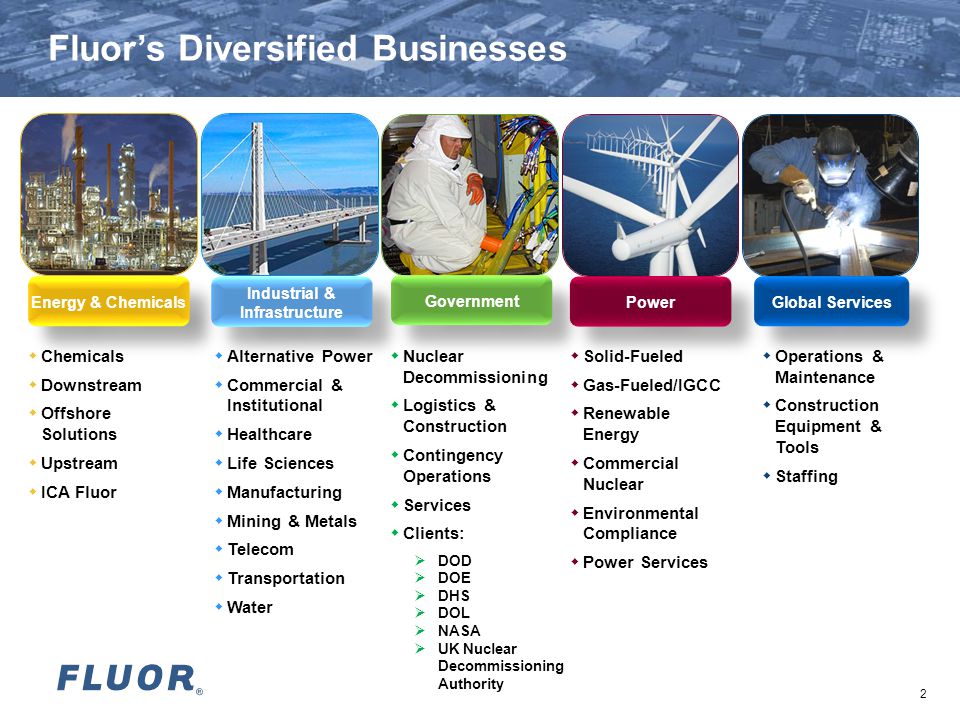 Fluor's Diversified Businesses

Energy & Chemicals

- Chemicals
- Downstream
- Offshore Solutions
- Upstream
- ICA Fluor

Industrial & Infrastructure

- Alternative Power
- Commercial & Institutional
- Healthcare
- Life Sciences
- Manufacturing
- Mining & Metals
- Telecom
- Transportation
- Water

Government

- Nuclear Decommissioning
- Logistics & Construction
- Contingency Operations
- Services
- Clients:
  - DOD
  - DOE
  - DHS
  - DOL
  - NASA
  - UK Nuclear Decommissioning Authority

Power

- Solid-Fueled
- Gas-Fueled/IGCC
- Renewable Energy
- Commercial Nuclear
- Environmental Compliance
- Power Services

Global Services

- Operations & Maintenance
- Construction Equipment & Tools
- Staffing

FLUOR®

2